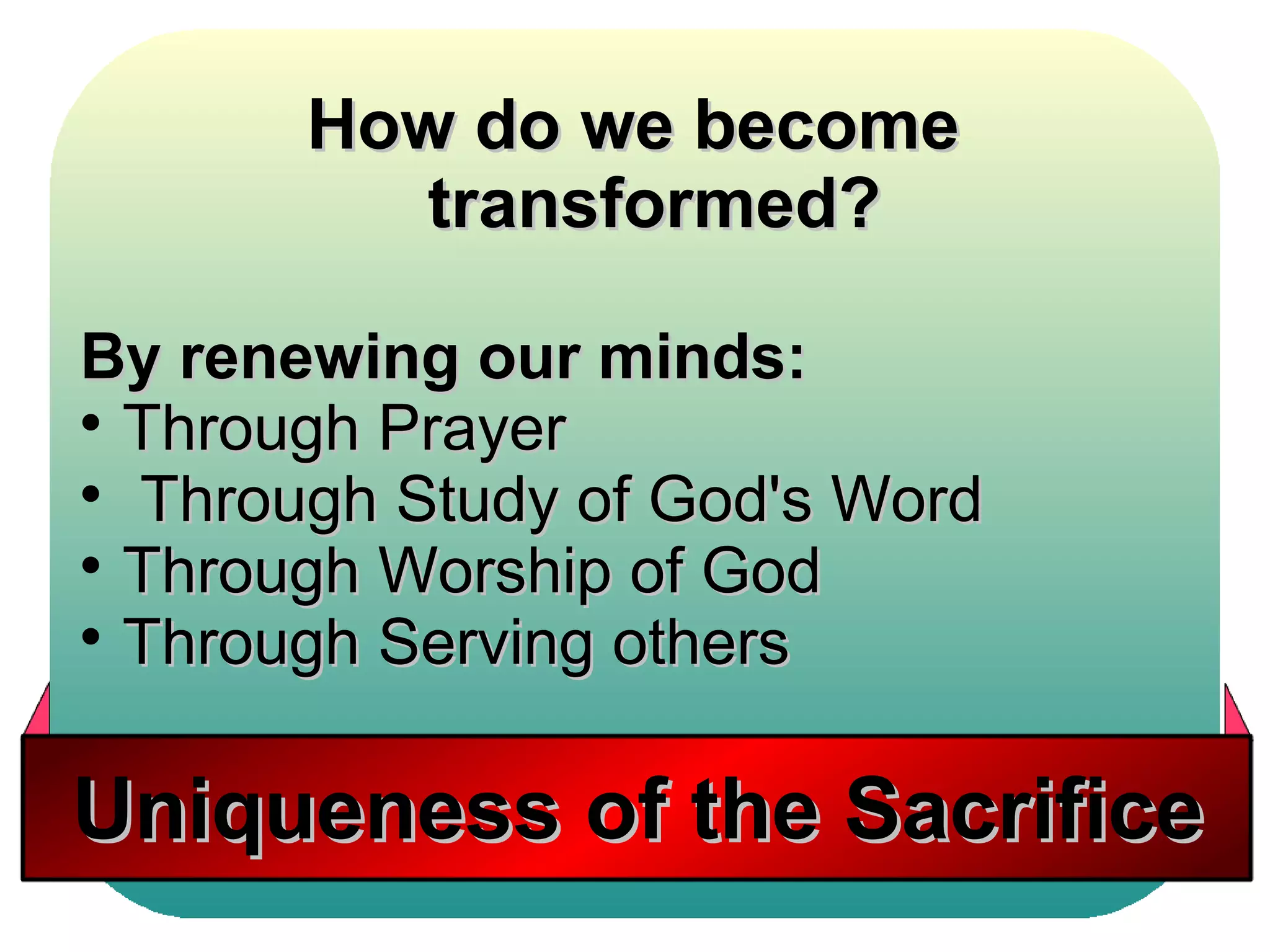 How do we become transformed?

By renewing our minds:
• Through Prayer
• Through Study of God's Word
• Through Worship of God
• Through Serving others

Uniqueness of the Sacrifice